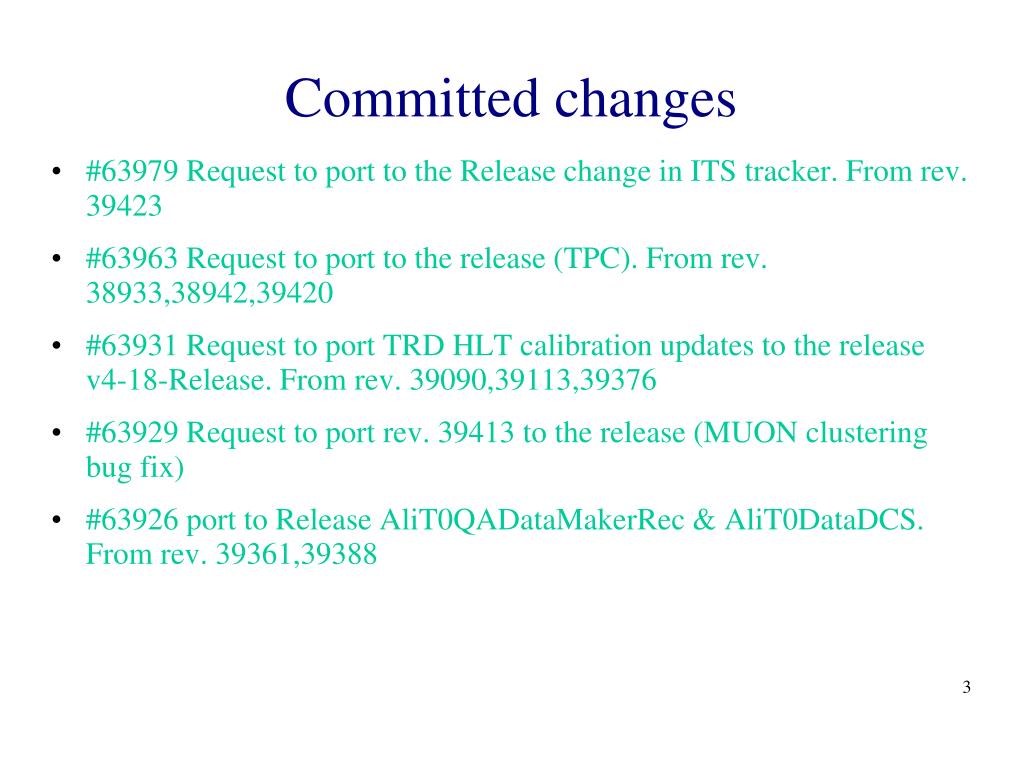 Committed changes

• #63979 Request to port to the Release change in ITS tracker. From rev. 39423

• #63963 Request to port to the release (TPC). From rev. 38933,38942,39420

• #63931 Request to port TRD HLT calibration updates to the release v4-18-Release. From rev. 39090,39113,39376

• #63929 Request to port rev. 39413 to the release (MUON clustering bug fix)

• #63926 port to Release AliT0QADataMakerRec & AliT0DataDCS. From rev. 39361,39388

3